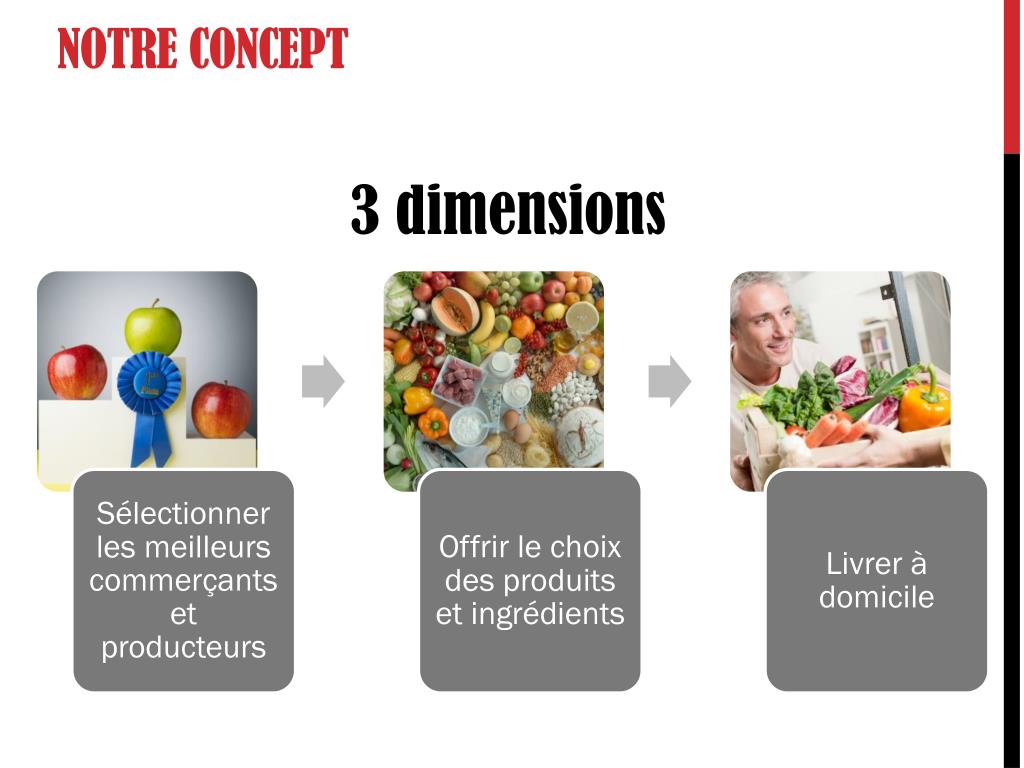 NOTRE CONCEPT

3 dimensions

Sélectionner les meilleurs commerçants et producteurs

Offrir le choix des produits et ingrédients

Livrer à domicile